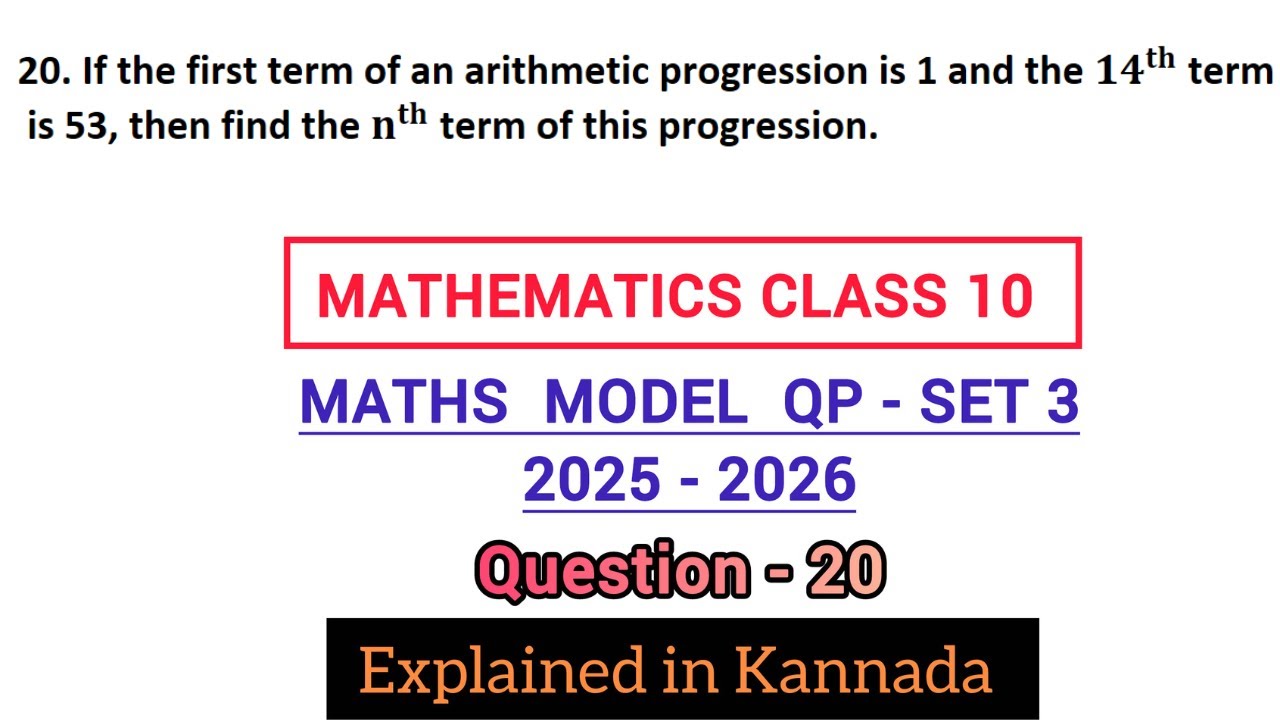 20. If the first term of an arithmetic progression is 1 and the $14^{th}$ term is 53, then find the $n^{th}$ term of this progression.

MATHEMATICS CLASS 10

MATHS MODEL QP - SET 3

2025 - 2026

Question - 20

Explained in Kannada